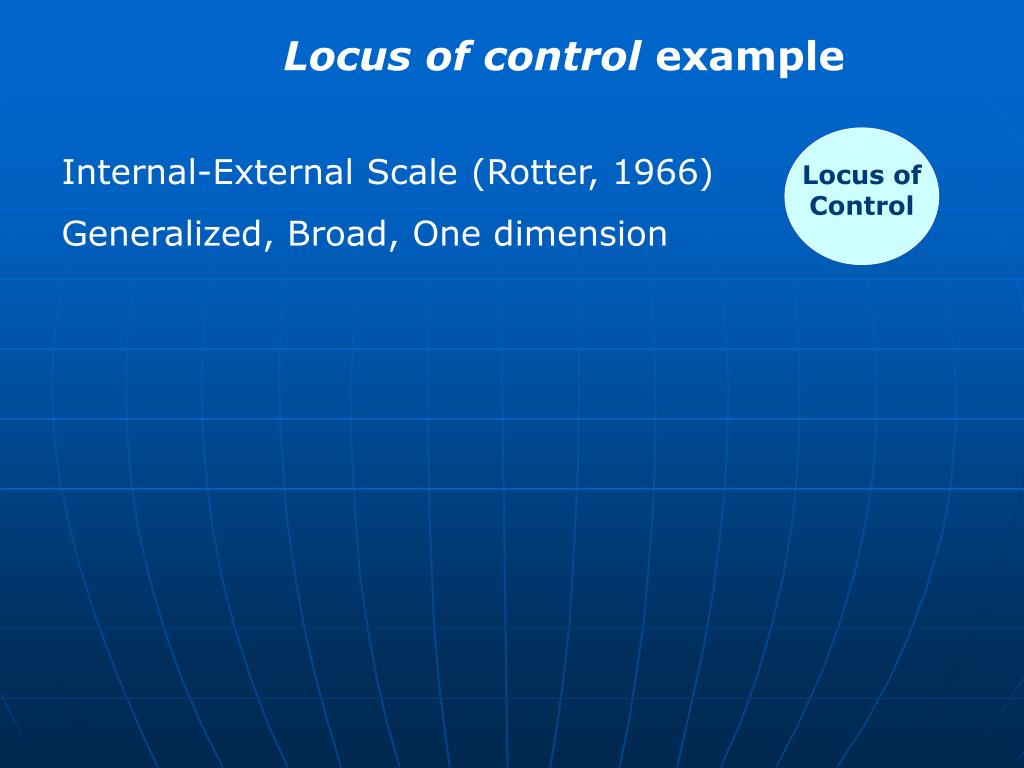 Locus of control example

Internal-External Scale (Rotter, 1966)

Generalized, Broad, One dimension

Locus of Control